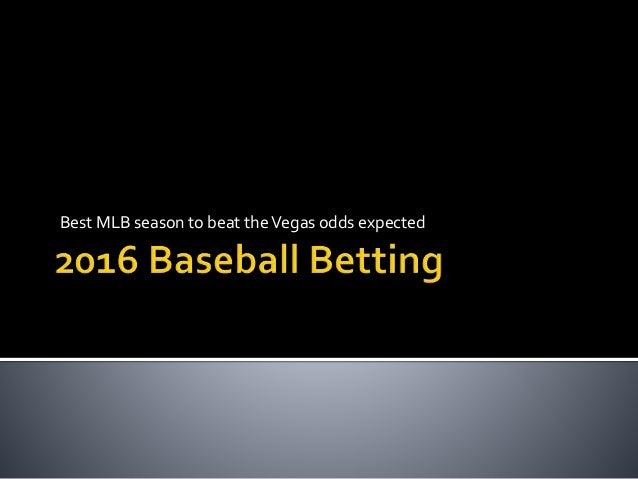 Best MLB season to beat the Vegas odds expected

2016 Baseball Betting